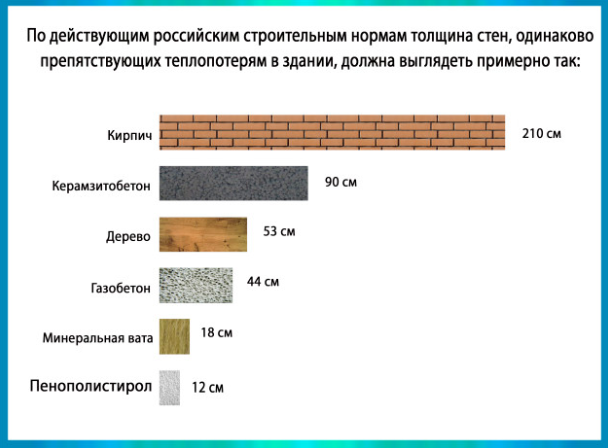 По действующим российским строительным нормам толщина стен, одинаково препятствующих теплопотерям в здании, должна выглядеть примерно так:

Кирпич 210 см

Керамзитобетон 90 см

Дерево 53 см

Газобетон 44 см

Минеральная вата 18 см

Пенополистирол 12 см